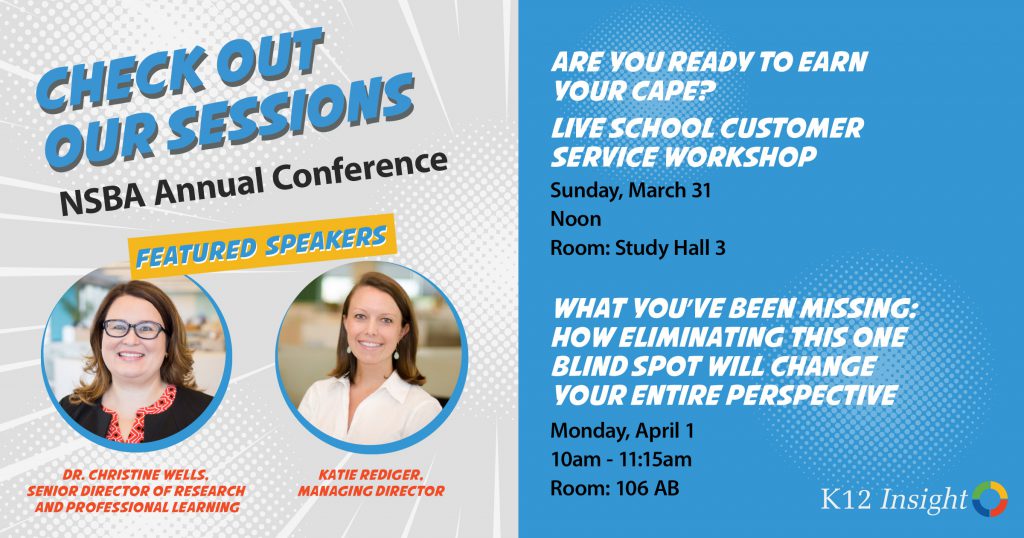 CHECK OUT OUR SESSIONS
NSBA Annual Conference

FEATURED SPEAKERS

DR. CHRISTINE WELLS, SENIOR DIRECTOR OF RESEARCH AND PROFESSIONAL LEARNING

KATIE REDIGER, MANAGING DIRECTOR

ARE YOU READY TO EARN YOUR CAPE?
LIVE SCHOOL CUSTOMER SERVICE WORKSHOP
Sunday, March 31
Noon
Room: Study Hall 3

WHAT YOU'VE BEEN MISSING: HOW ELIMINATING THIS ONE BLIND SPOT WILL CHANGE YOUR ENTIRE PERSPECTIVE
Monday, April 1
10am - 11:15am
Room: 106 AB

K12 Insight